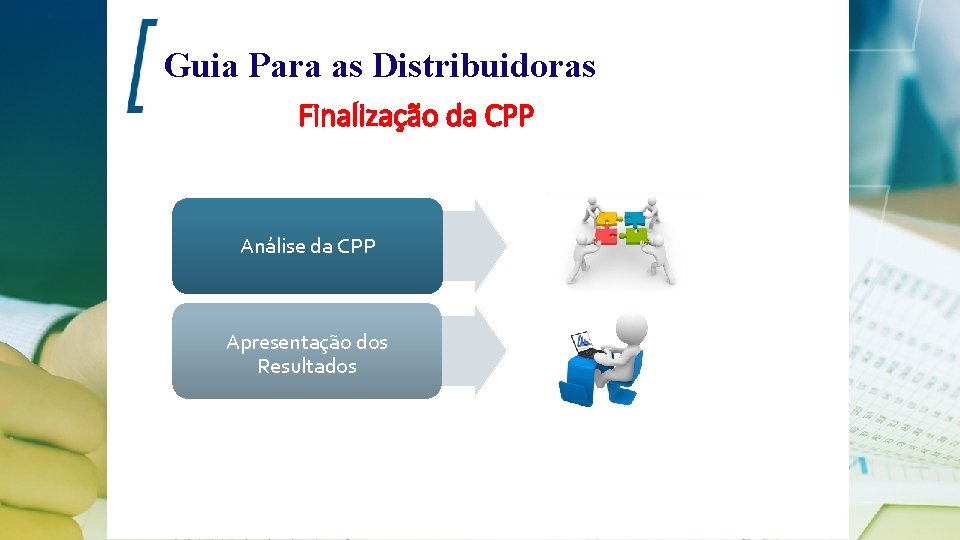 Guia Para as Distribuidoras

Finalização da CPP

Análise da CPP

Apresentação dos Resultados